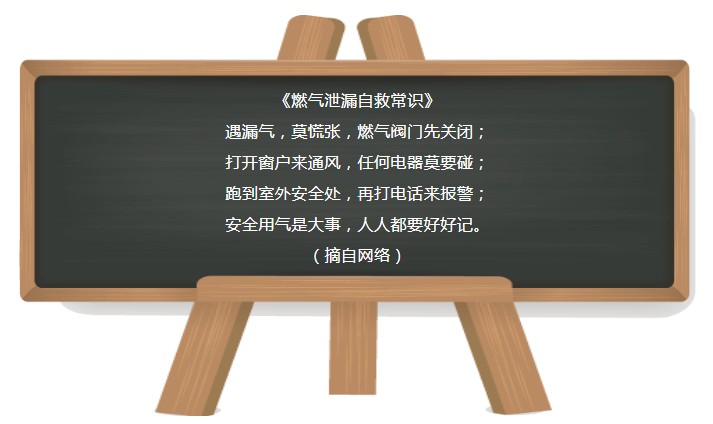 《燃气泄漏自救常识》

遇漏气，莫慌张，燃气阀门先关闭；

打开窗户来通风，任何电器莫要碰；

跑到室外安全处，再打电话来报警；

安全用气是大事，人人都要好好记。

（摘自网络）